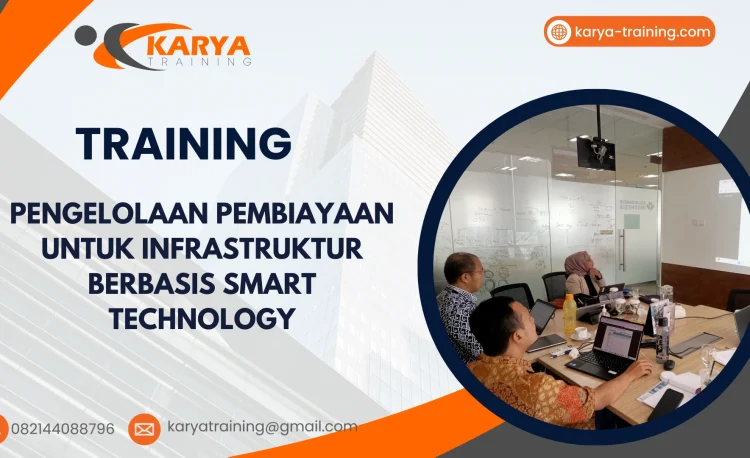 KARYA
TRAINING

karya-training.com

TRAINING

PENGELOLAAN PEMBIAYAAN UNTUK INFRASTRUKTUR BERBASIS SMART TECHNOLOGY

082144088796

karyatraining@gmail.com